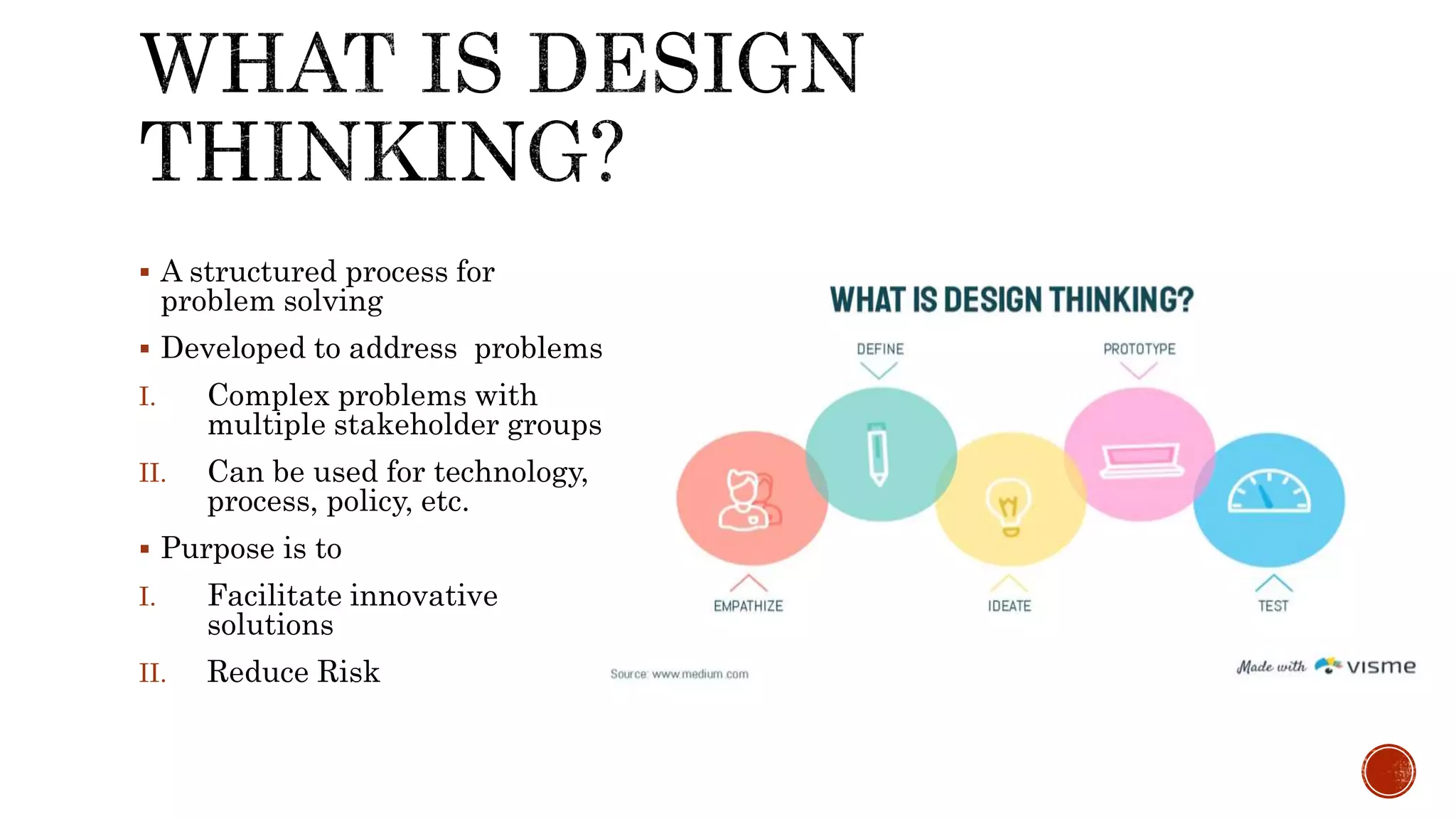 WHAT IS DESIGN THINKING?

▪ A structured process for problem solving

▪ Developed to address problems

I. Complex problems with multiple stakeholder groups

II. Can be used for technology, process, policy, etc.

▪ Purpose is to

I. Facilitate innovative solutions

II. Reduce Risk

WHAT IS DESIGN THINKING?

DEFINE

PROTOTYPE

EMPATHIZE

IDEATE

TEST

Source: www.medium.com

Made with visme